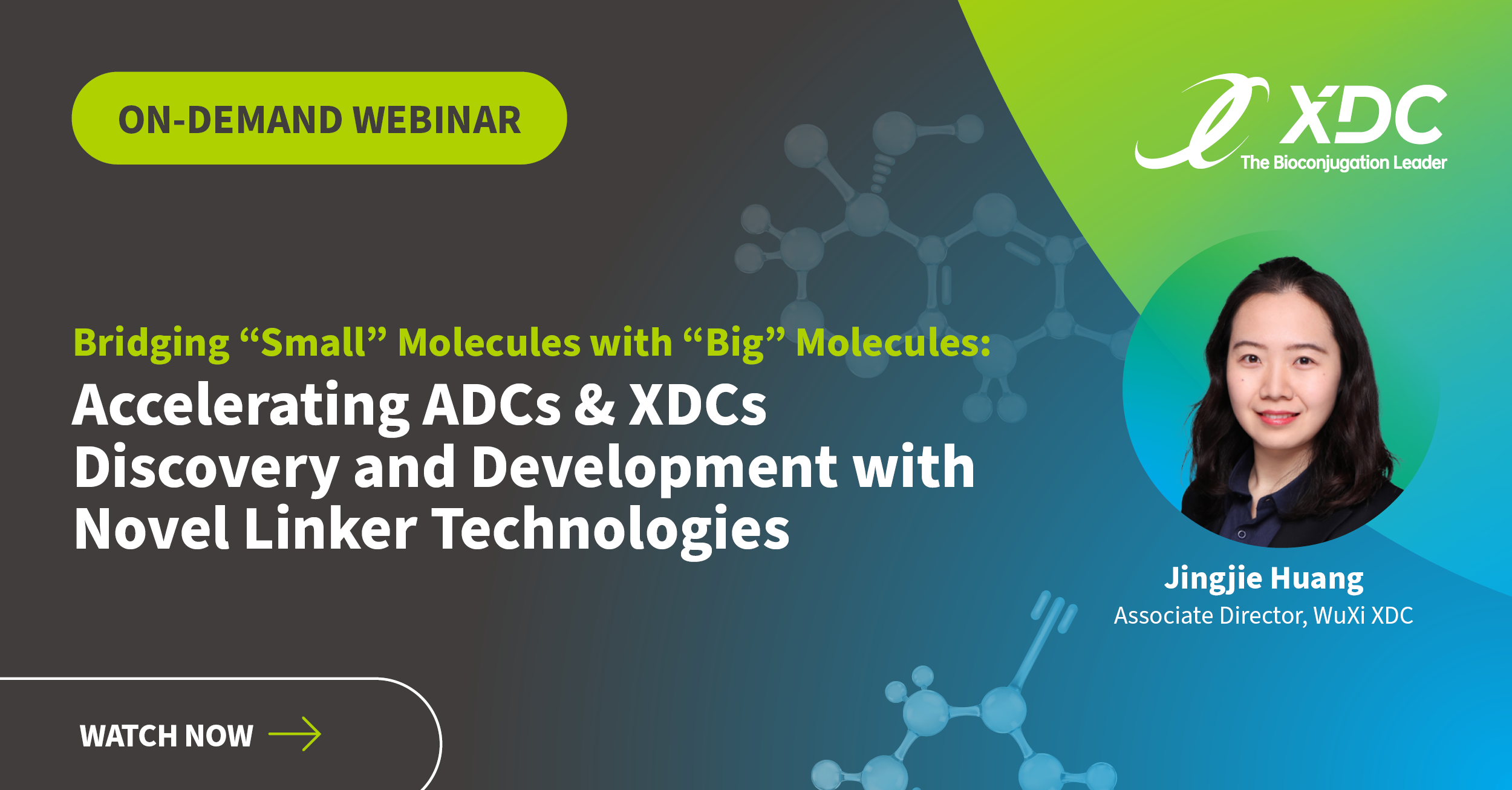 ON-DEMAND WEBINAR

XDC
The Bioconjugation Leader

Bridging “Small” Molecules with “Big” Molecules:
Accelerating ADCs & XDCs Discovery and Development with Novel Linker Technologies

Jingjie Huang
Associate Director, WuXi XDC

WATCH NOW